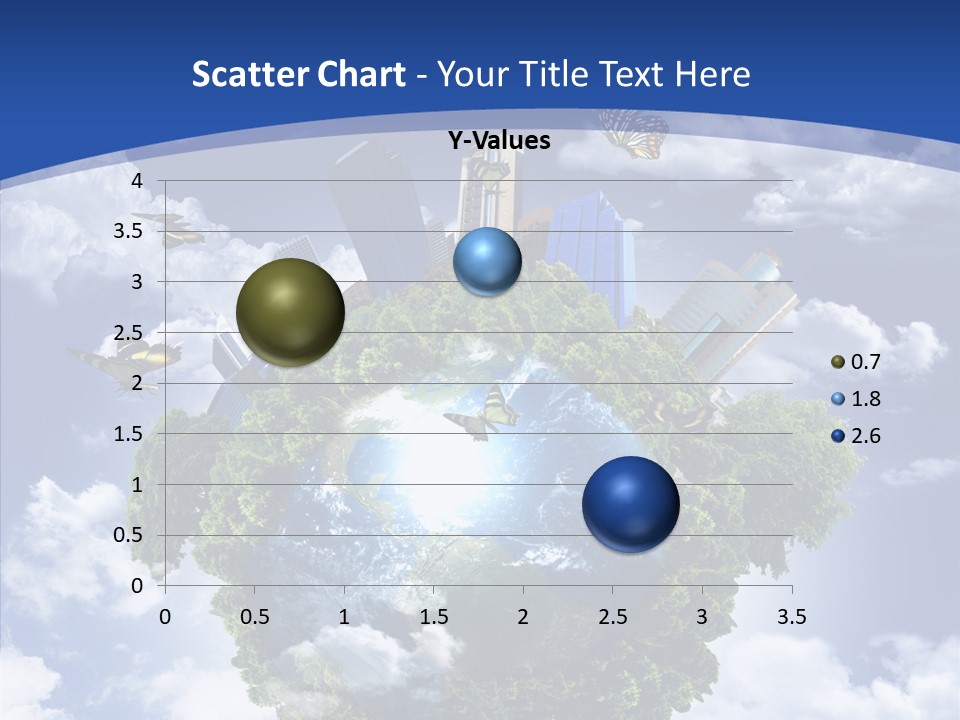 Scatter Chart - Your Title Text Here

Y-Values

4
3.5
3
2.5
2
1.5
1
0.5
0

0 0.5 1 1.5 2 2.5 3 3.5

0.7
1.8
2.6